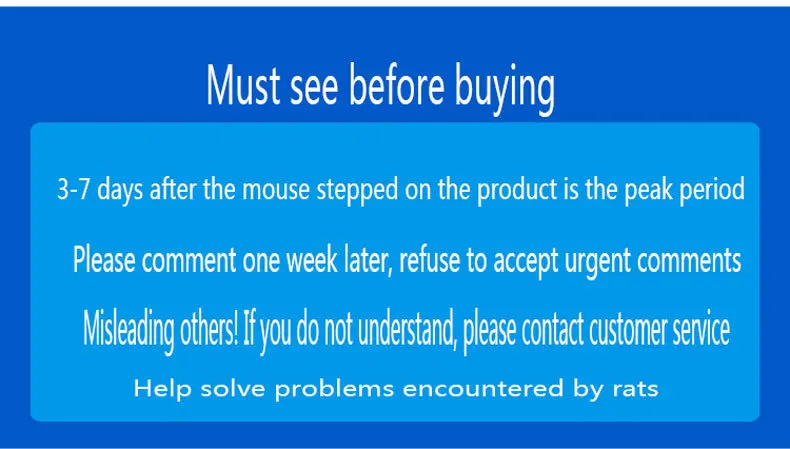 Must see before buying

3-7 days after the mouse stepped on the product is the peak period

Please comment one week later, refuse to accept urgent comments

Misleading others! If you do not understand, please contact customer service

Help solve problems encountered by rats